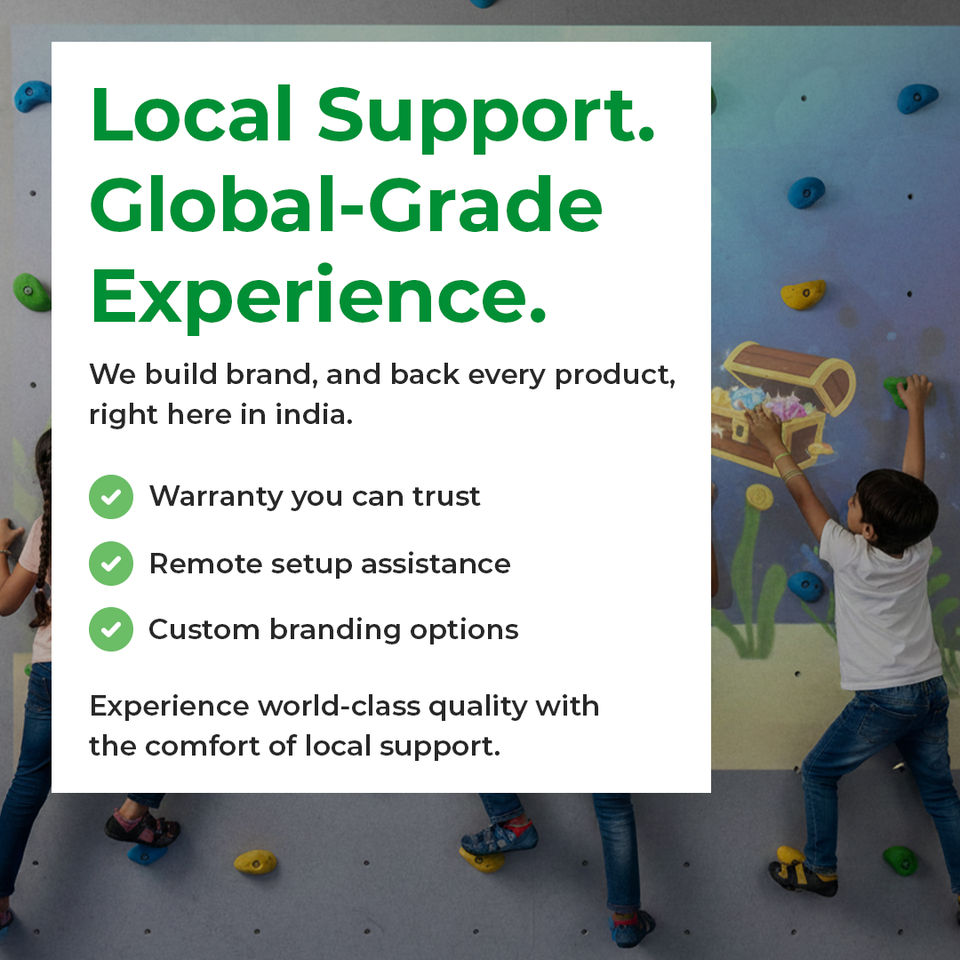 Local Support. Global-Grade Experience.

We build brand, and back every product, right here in india.

Warranty you can trust

Remote setup assistance

Custom branding options

Experience world-class quality with the comfort of local support.